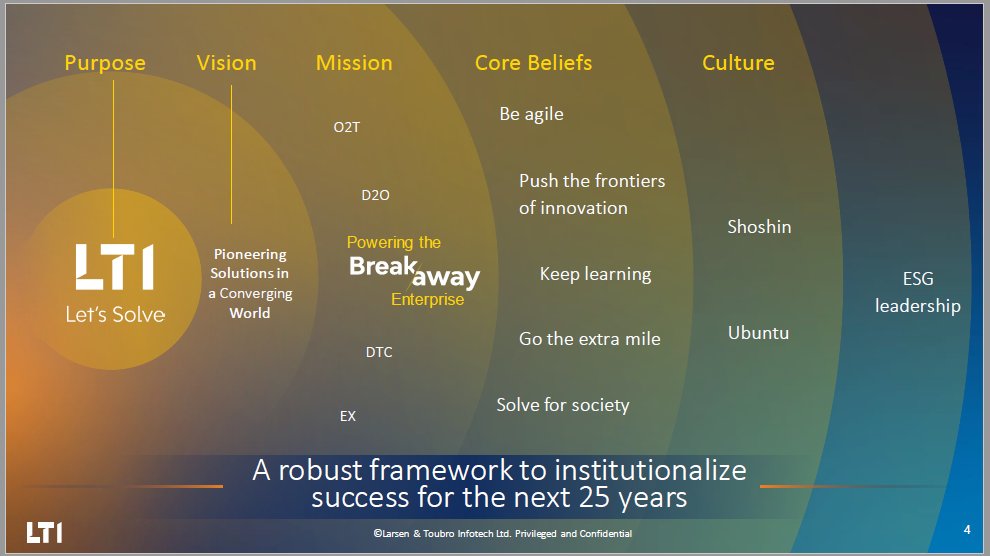 Purpose Vision Mission Core Beliefs Culture

LTI
Let's Solve

Pioneering Solutions in a Converging World

O2T

D2O

Powering the Breakaway Enterprise

DTC

EX

Be agile

Push the frontiers of innovation

Keep learning

Go the extra mile

Solve for society

Shoshin

Ubuntu

ESG leadership

A robust framework to institutionalize success for the next 25 years

LTI

©Larsen & Toubro Infotech Ltd. Privileged and Confidential

4